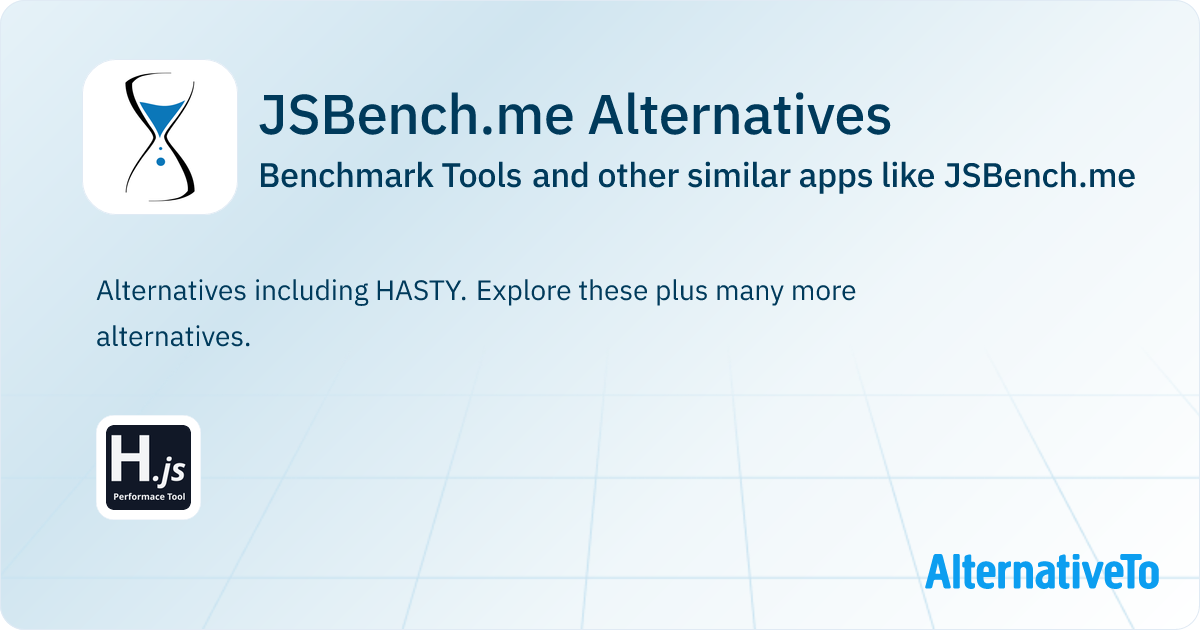 JSBench.me Alternatives
Benchmark Tools and other similar apps like JSBench.me

Alternatives including HASTY. Explore these plus many more alternatives.

H.js
Performace Tool

AlternativeTo